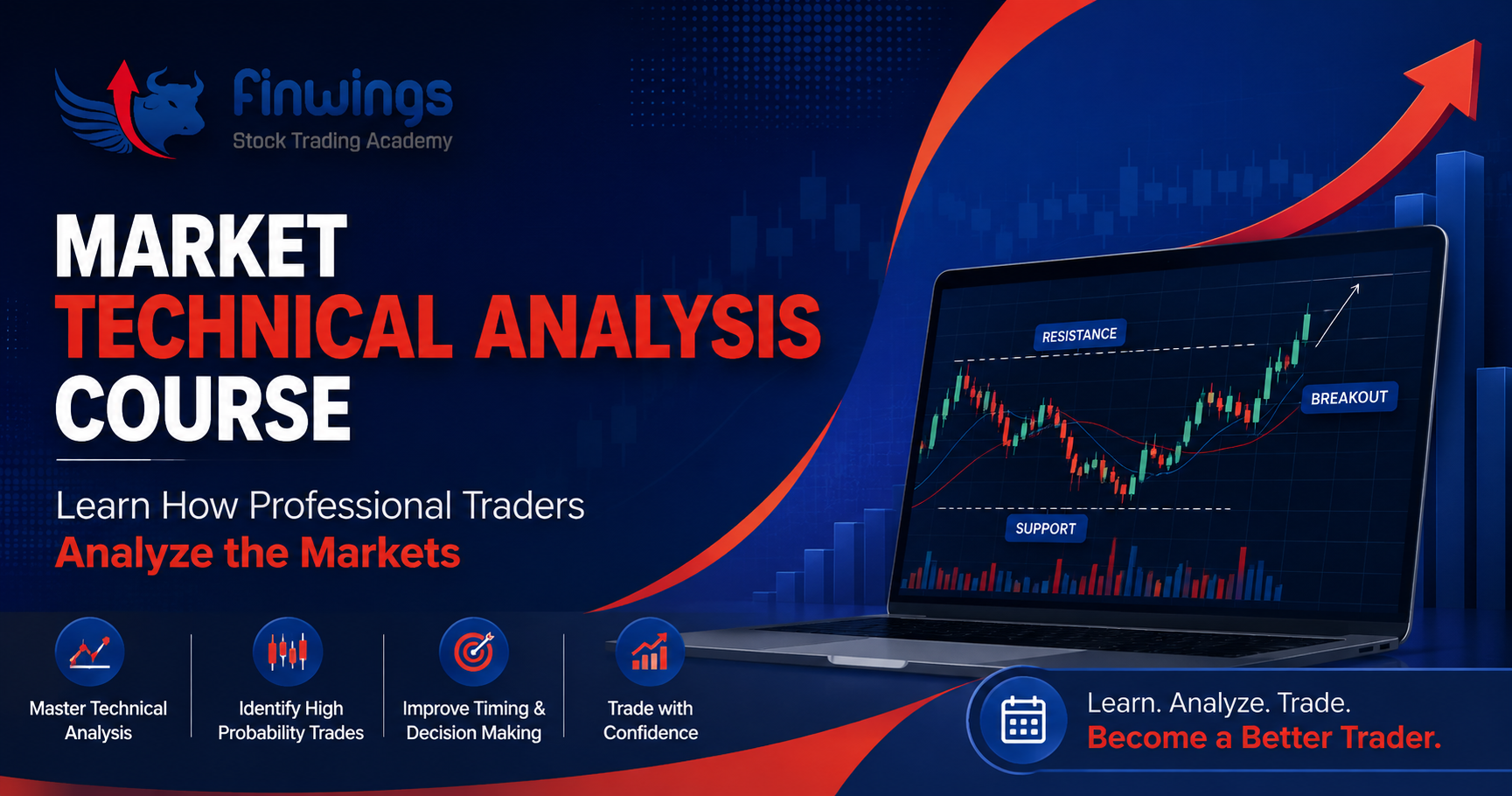 Finwings
Stock Trading Academy

MARKET
TECHNICAL ANALYSIS
COURSE

Learn How Professional Traders
Analyze the Markets

RESISTANCE
BREAKOUT
SUPPORT

Master Technical Analysis

Identify High Probability Trades

Improve Timing & Decision Making

Trade with Confidence

Learn. Analyze. Trade.
Become a Better Trader.